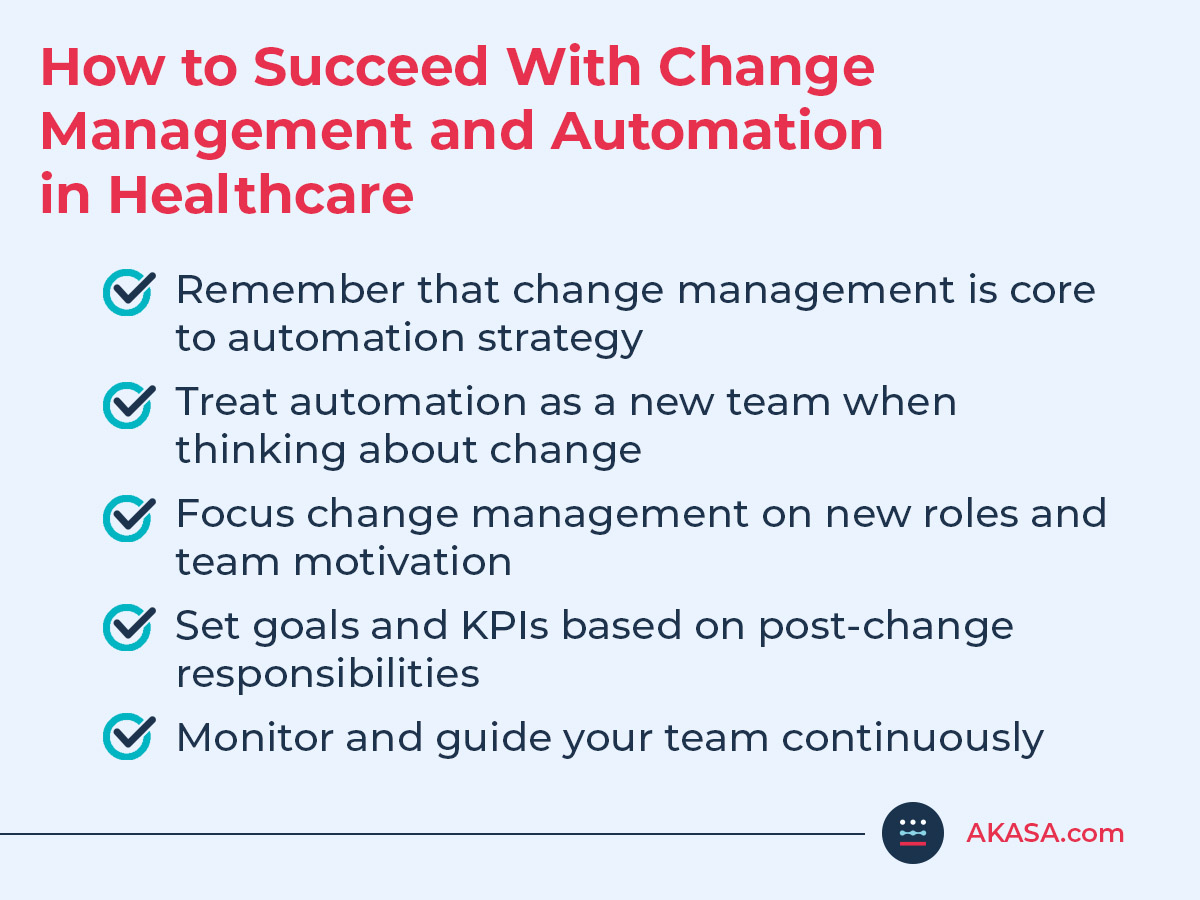 How to Succeed With Change Management and Automation in Healthcare

Remember that change management is core to automation strategy

Treat automation as a new team when thinking about change

Focus change management on new roles and team motivation

Set goals and KPIs based on post-change responsibilities

Monitor and guide your team continuously

AKASA.com